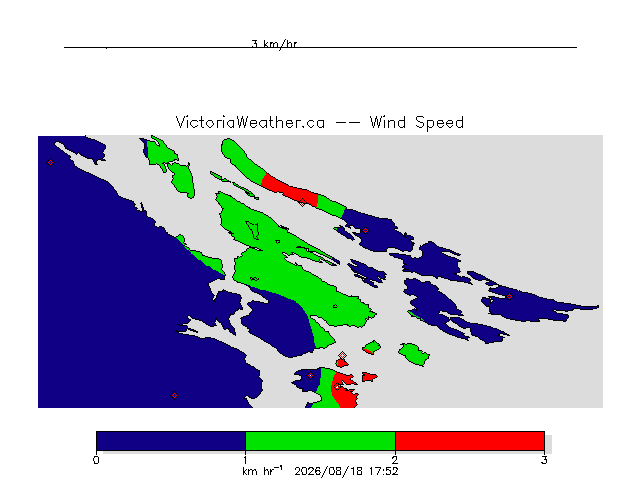 3 km/hr

VictoriaWeather.ca -- Wind Speed

0 1 2 3

km hr$^{-1}$ 2026/08/18 17:52